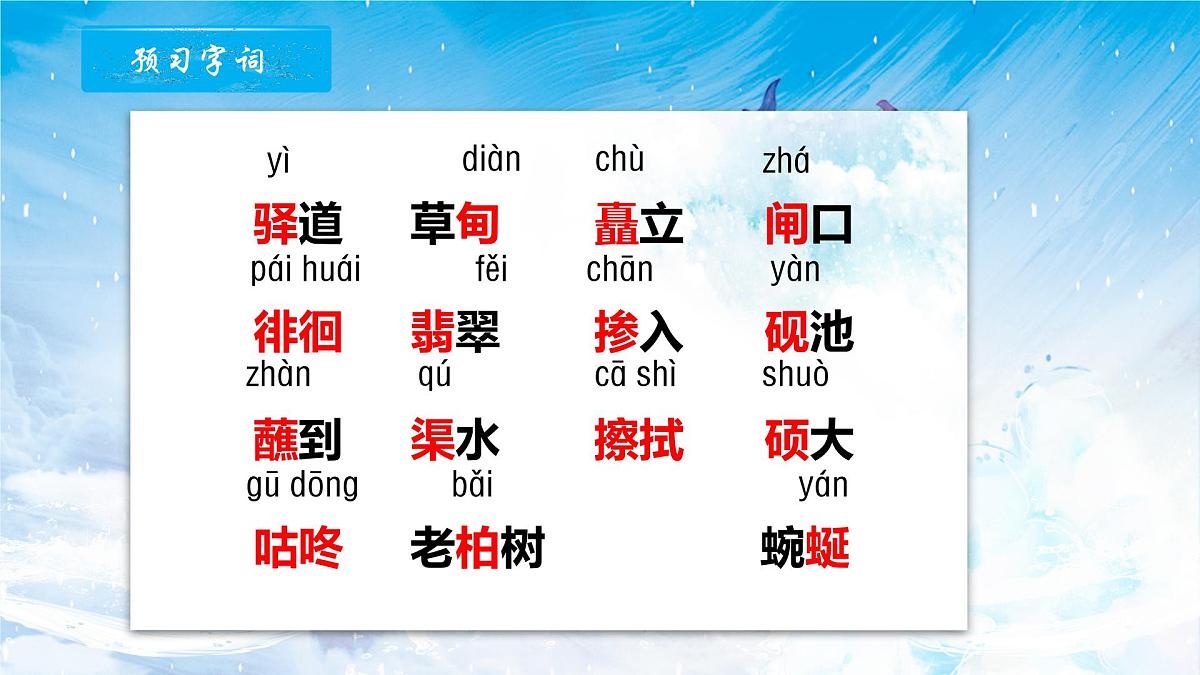 预习字词

| yì | diàn | chù | zhá |
|---|---|---|---|
| 驿道 | 草甸 | 矗立 | 闸口 |
| pái huái | fěi | chān | yàn |
| 徘徊 | 翡翠 | 掺入 | 砚池 |
| zhàn | qú | cā shì | shuò |
| 蘸到 | 渠水 | 擦拭 | 硕大 |
| gū dōng | bǎi | | yán |
| 咕咚 | 老柏树 | | 蜿蜒 |